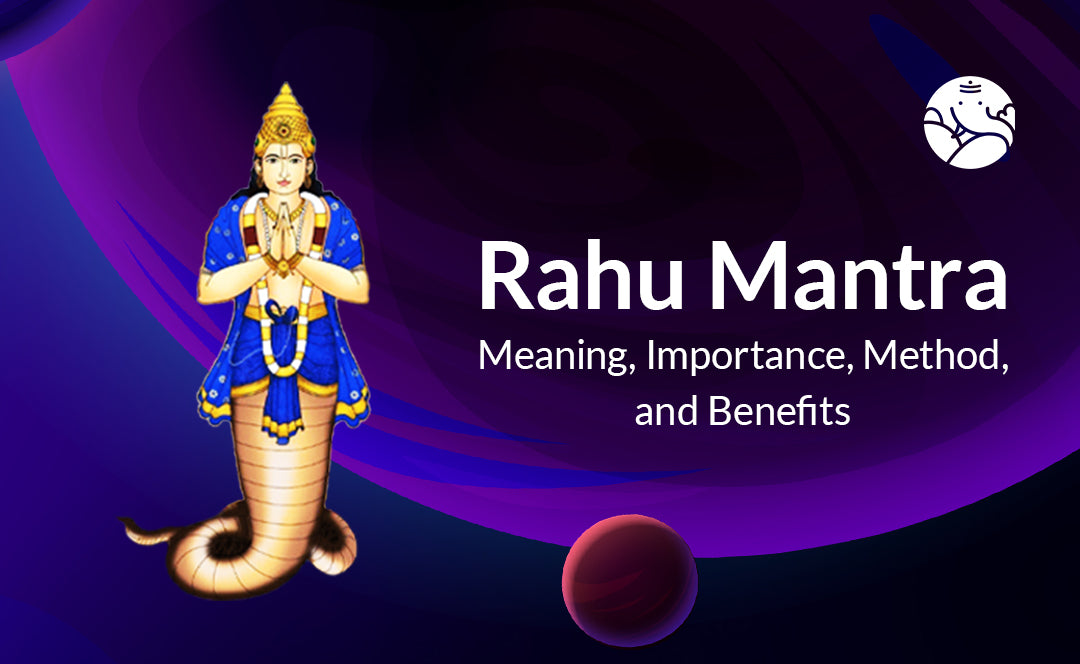 Rahu Mantra
Meaning, Importance, Method, and Benefits